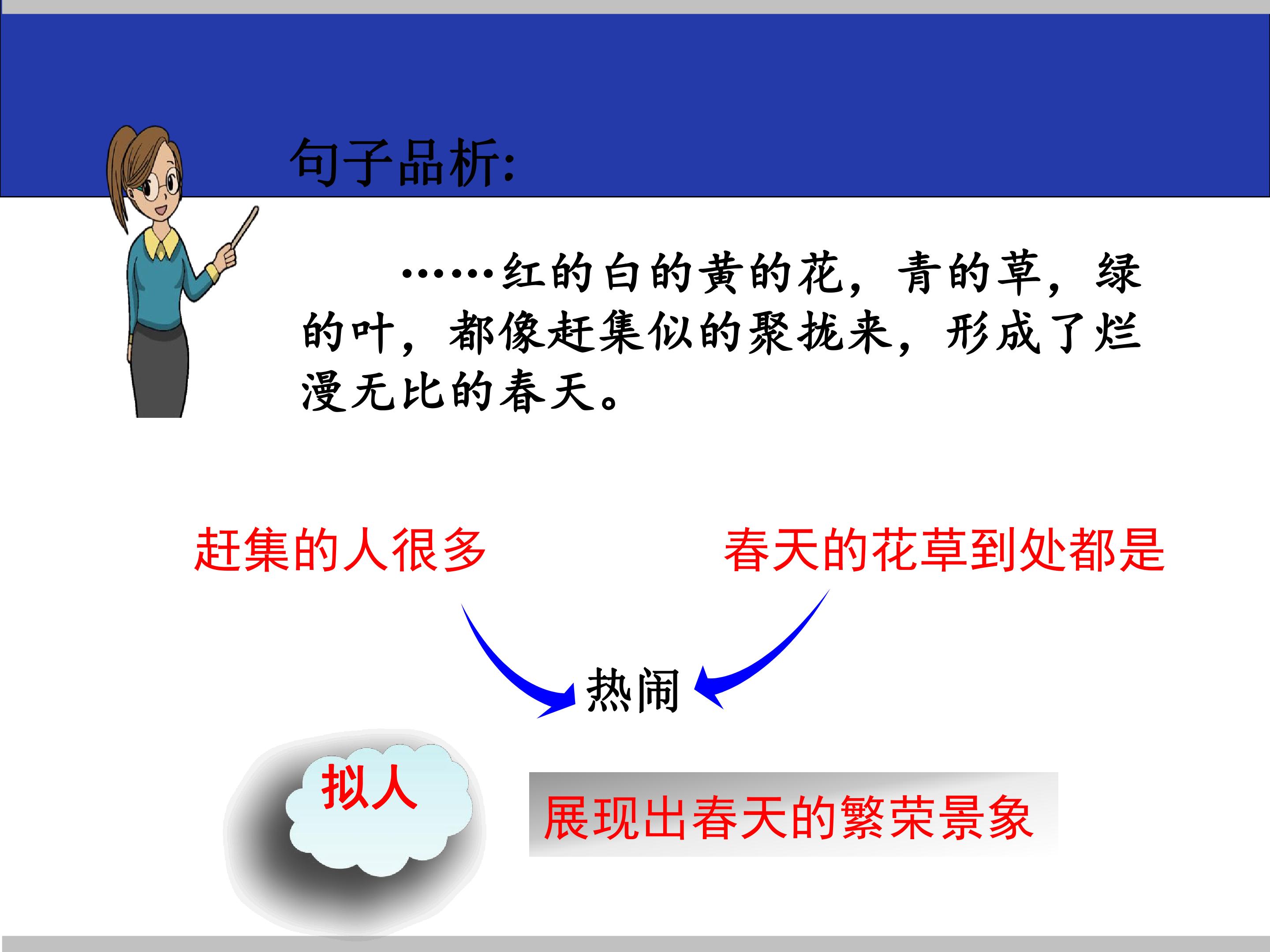 句子品析:

……红的白的黄的花，青的草，绿的叶，都像赶集似的聚拢来，形成了烂漫无比的春天。

赶集的人很多

春天的花草到处都是

热闹

拟人

展现出春天的繁荣景象